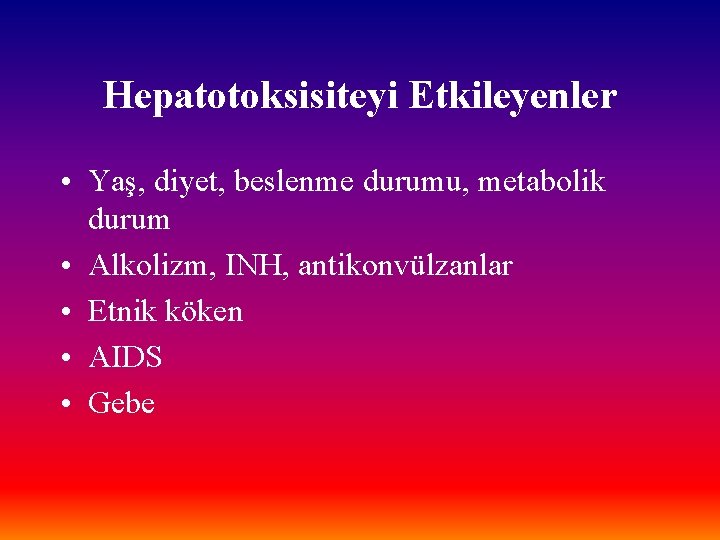 Hepatotoksisiteyi Etkileyenler

• Yaş, diyet, beslenme durumu, metabolik durum
• Alkolizm, INH, antikonvülzanlar
• Etnik köken
• AIDS
• Gebe